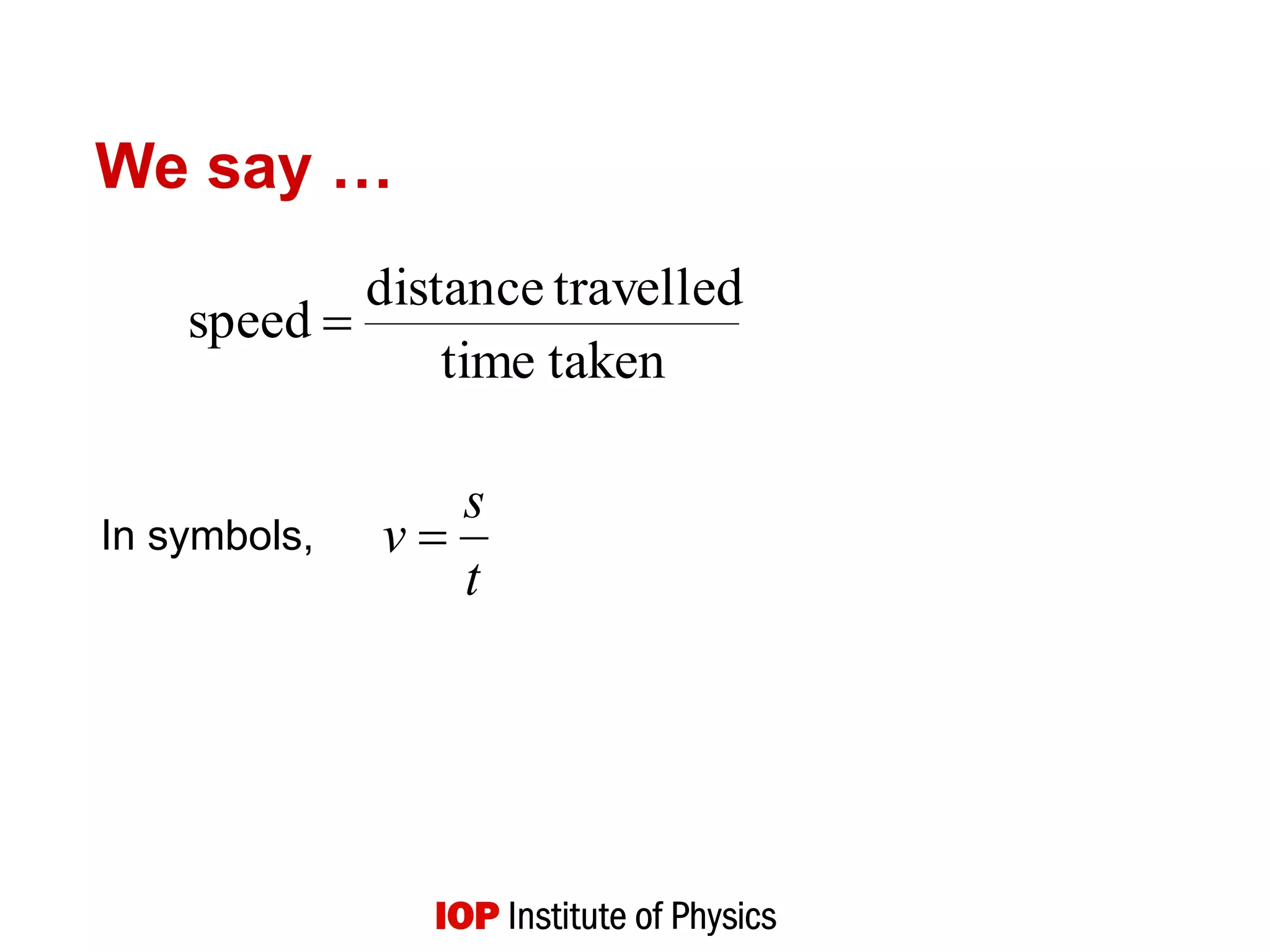 We say …

$\text{speed} = \frac{\text{distance travelled}}{\text{time taken}}$

In symbols, $v = \frac{s}{t}$

IOP Institute of Physics